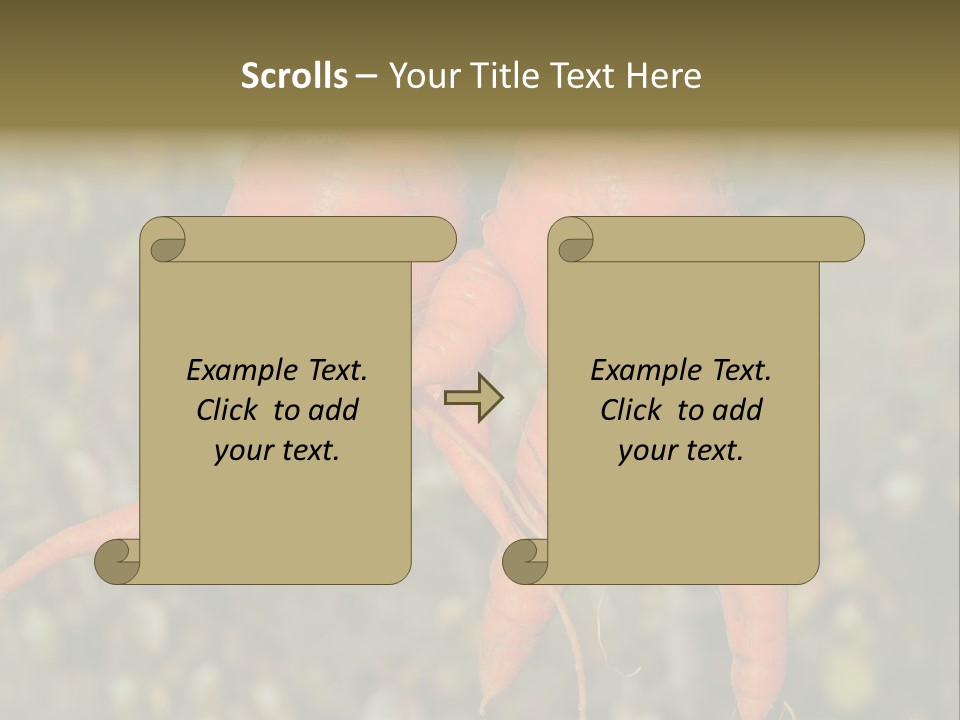 Scrolls – Your Title Text Here

Example Text. Click to add your text.

Example Text. Click to add your text.